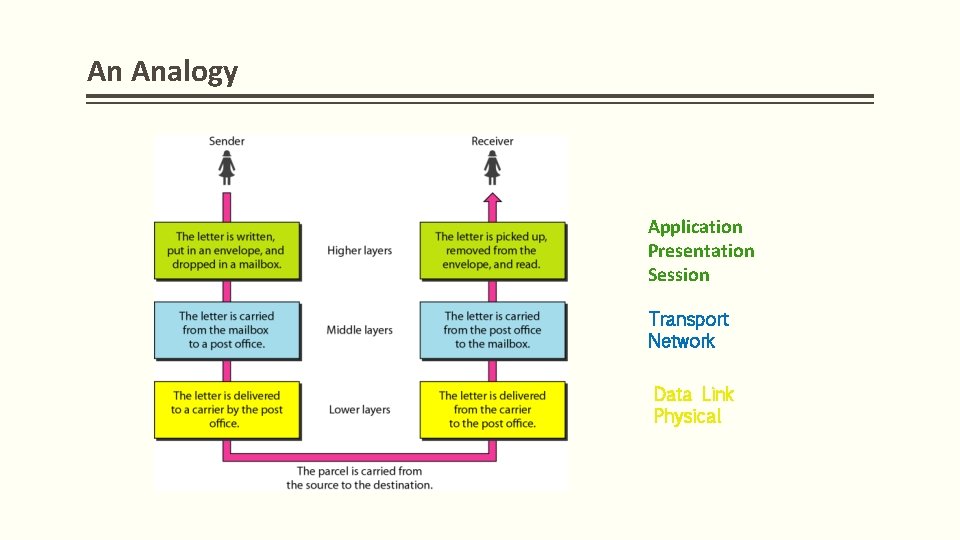 An Analogy

Sender

Receiver

The letter is written, put in an envelope, and dropped in a mailbox.

Higher layers

The letter is picked up, removed from the envelope, and read.

The letter is carried from the mailbox to a post office.

Middle layers

The letter is carried from the post office to the mailbox.

The letter is delivered to a carrier by the post office.

Lower layers

The letter is delivered from the carrier to the post office.

The parcel is carried from the source to the destination.

Application
Presentation
Session

Transport
Network

Data Link
Physical